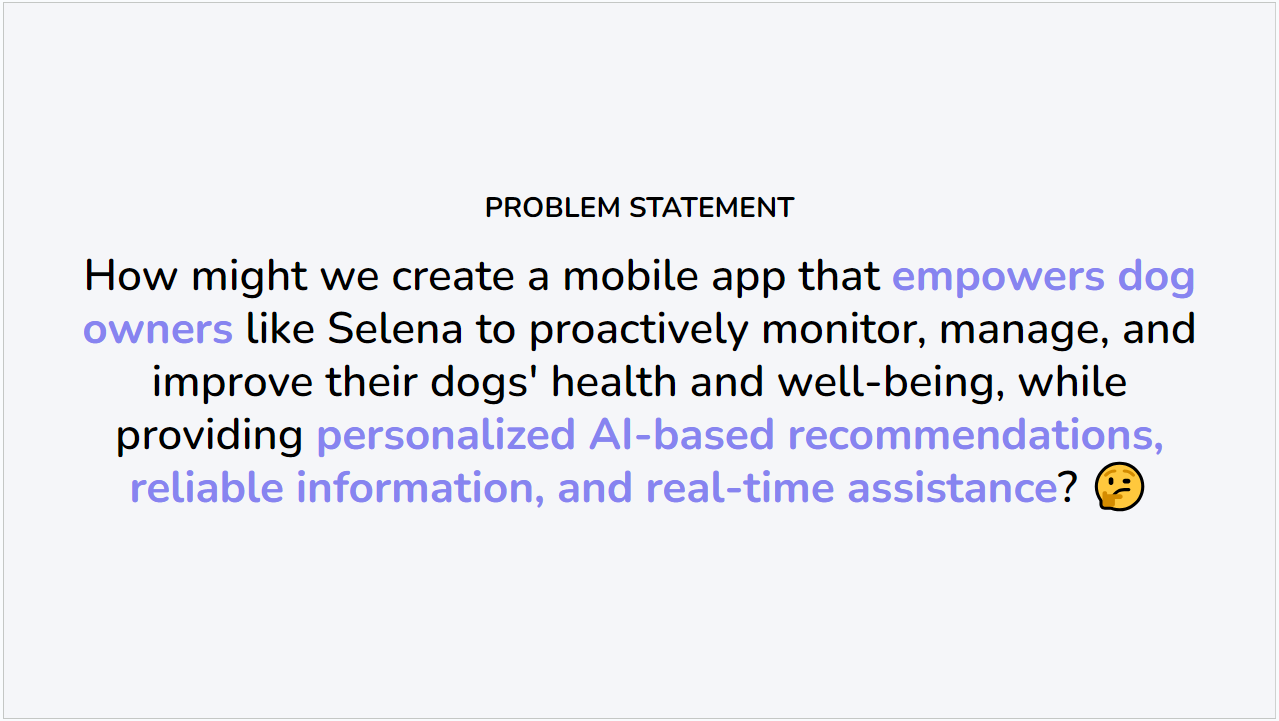 PROBLEM STATEMENT

How might we create a mobile app that empowers dog owners like Selena to proactively monitor, manage, and improve their dogs' health and well-being, while providing personalized AI-based recommendations, reliable information, and real-time assistance? 🤔